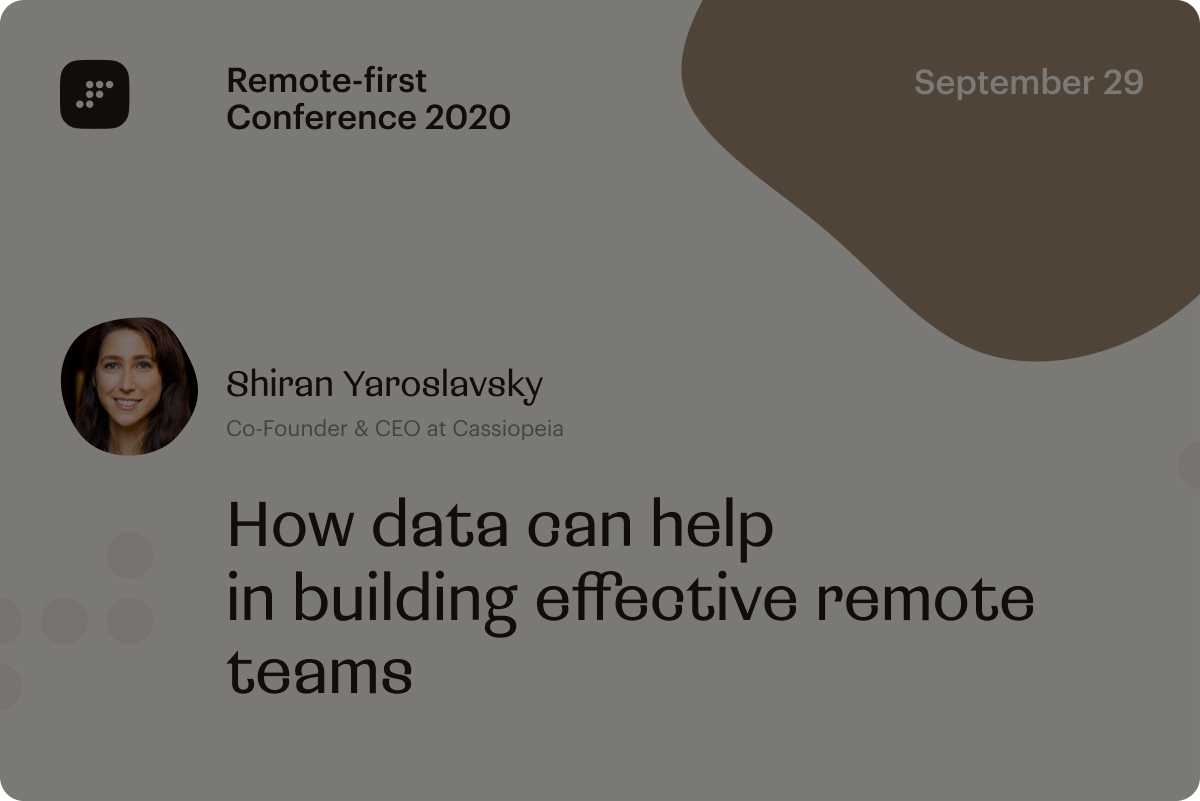 Remote-first
Conference 2020

September 29

Shiran Yaroslavsky
Co-Founder & CEO at Cassiopeia

How data can help in building effective remote teams